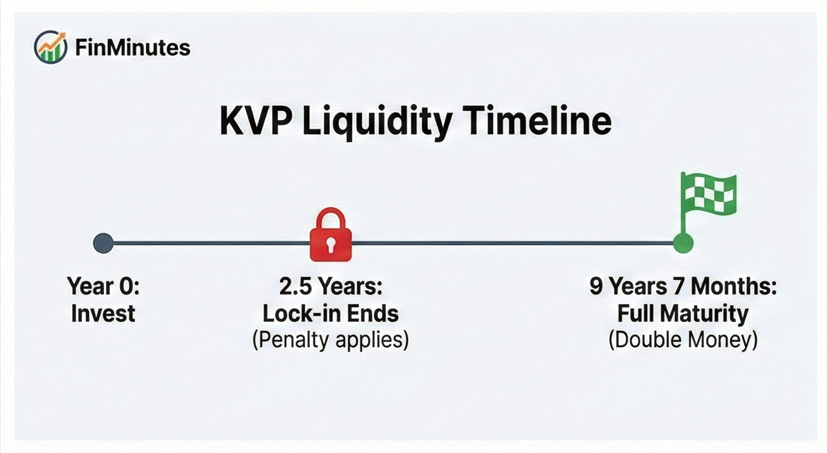 FinMinutes

KVP Liquidity Timeline

Year 0:
Invest

2.5 Years:
Lock-in Ends
(Penalty applies)

9 Years 7 Months:
Full Maturity
(Double Money)